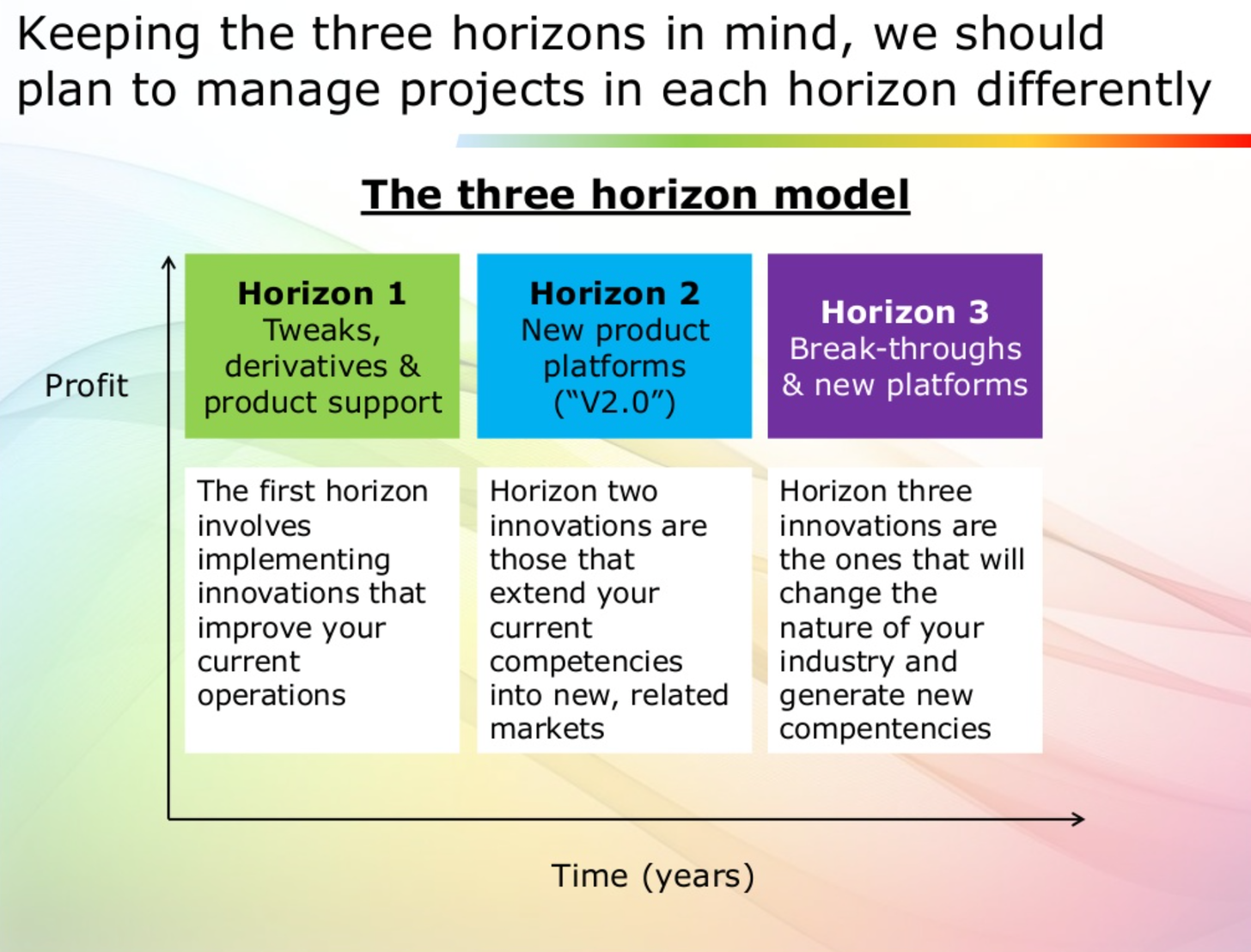 Keeping the three horizons in mind, we should plan to manage projects in each horizon differently

The three horizon model

Profit

Horizon 1
Tweaks, derivatives & product support

Horizon 2
New product platforms ("V2.0")

Horizon 3
Break-throughs & new platforms

The first horizon involves implementing innovations that improve your current operations

Horizon two innovations are those that extend your current competencies into new, related markets

Horizon three innovations are the ones that will change the nature of your industry and generate new compentencies

Time (years)